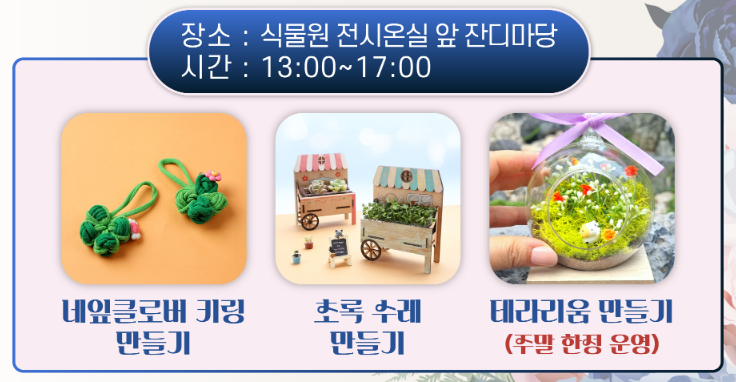 장소 : 식물원 전시온실 앞 잔디마당
시간 : 13:00~17:00

네잎클로버 키링 만들기

초록 수레 만들기

테라리움 만들기
(주말 한정 운영)